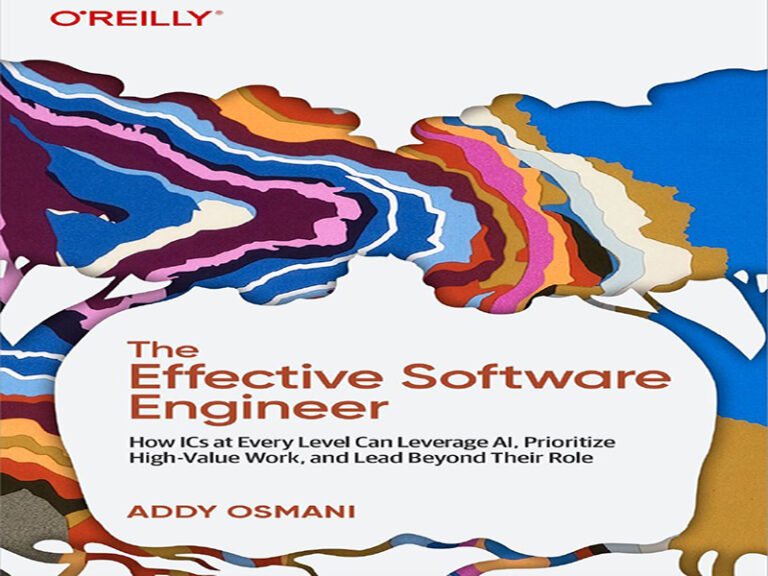 O'REILLY®

The Effective Software Engineer

How ICs at Every Level Can Leverage AI, Prioritize High-Value Work, and Lead Beyond Their Role

ADDY OSMANI